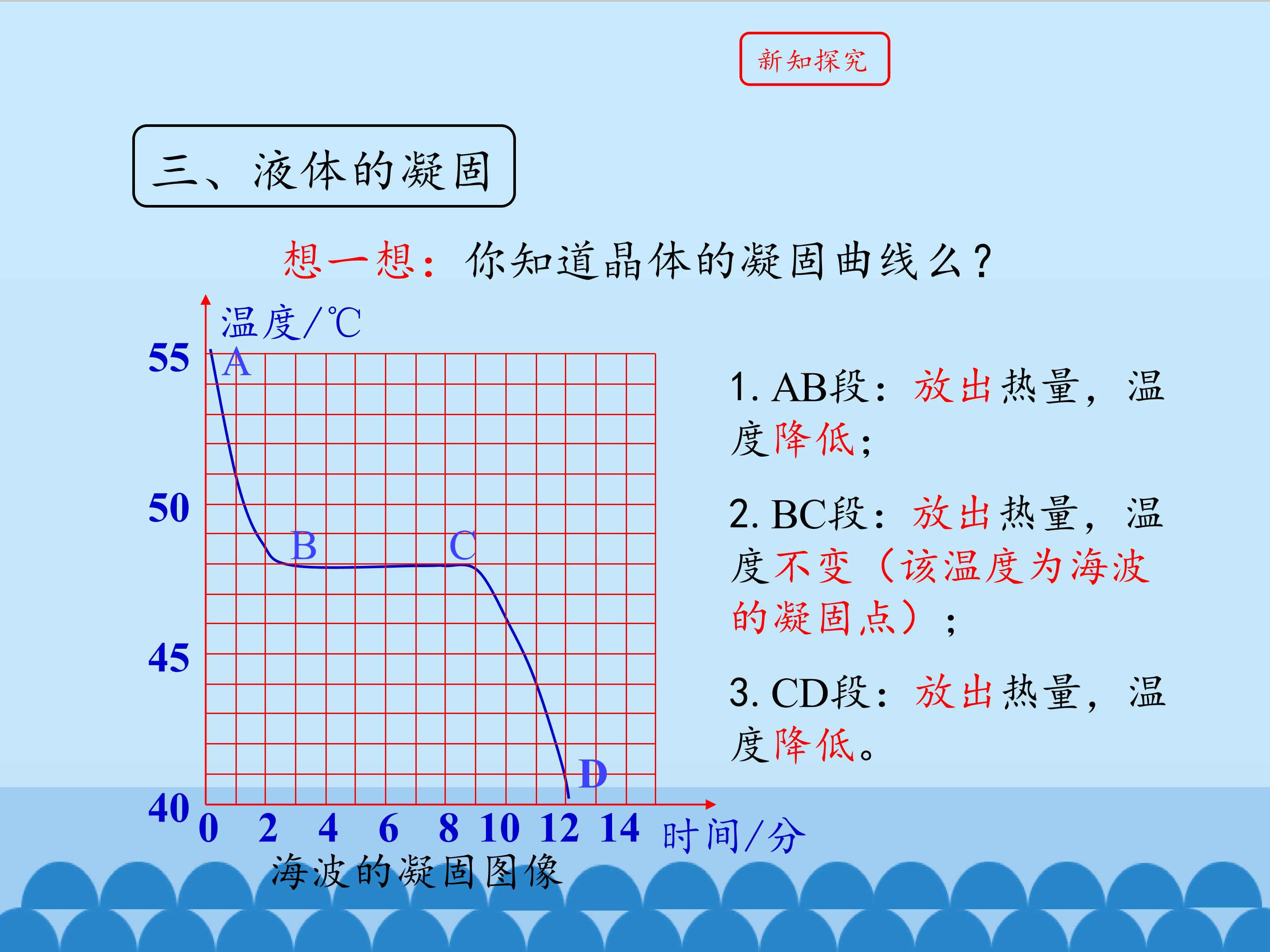 新知探究

三、液体的凝固

想一想：你知道晶体的凝固曲线么？

温度/℃

55
50
45
40

A
B
C
D

0 2 4 6 8 10 12 14 时间/分

海波的凝固图像

1. AB段：放出热量，温度降低；

2. BC段：放出热量，温度不变（该温度为海波的凝固点）；

3. CD段：放出热量，温度降低。